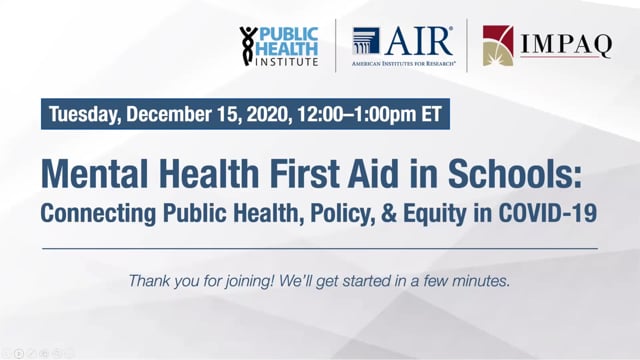 PUBLIC HEALTH INSTITUTE

AIR®
AMERICAN INSTITUTES FOR RESEARCH®

IMPAQ

Tuesday, December 15, 2020, 12:00–1:00pm ET

Mental Health First Aid in Schools:
Connecting Public Health, Policy, & Equity in COVID-19

Thank you for joining! We'll get started in a few minutes.